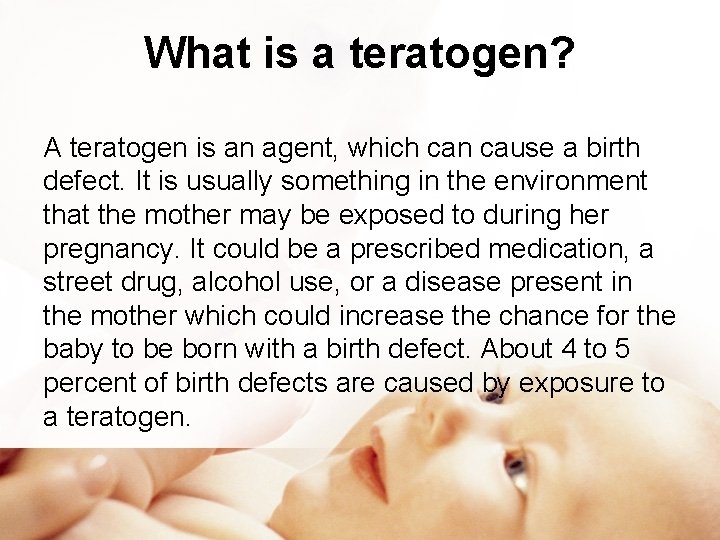 What is a teratogen?

A teratogen is an agent, which can cause a birth defect. It is usually something in the environment that the mother may be exposed to during her pregnancy. It could be a prescribed medication, a street drug, alcohol use, or a disease present in the mother which could increase the chance for the baby to be born with a birth defect. About 4 to 5 percent of birth defects are caused by exposure to a teratogen.